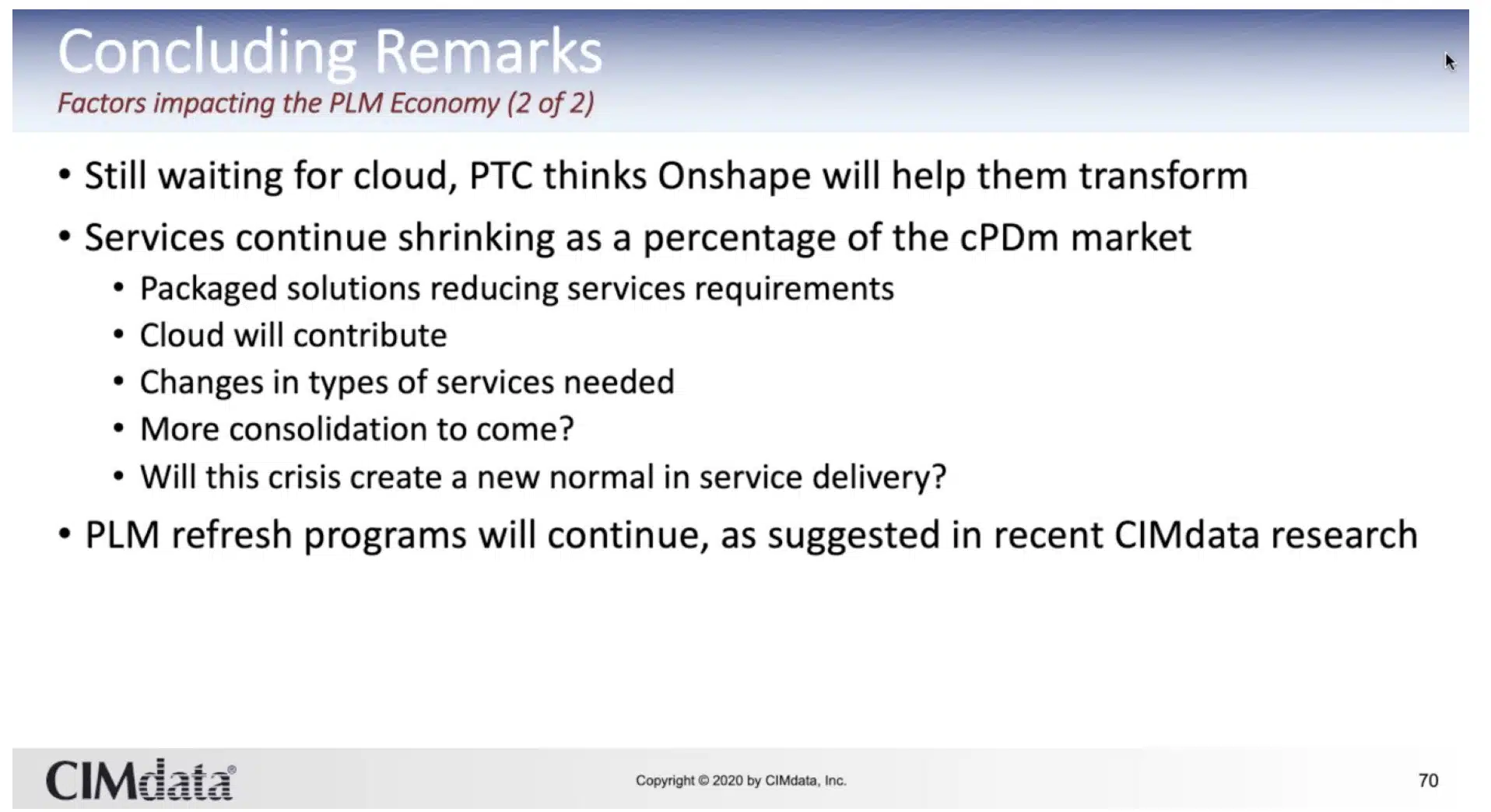 Concluding Remarks

Factors impacting the PLM Economy (2 of 2)

• Still waiting for cloud, PTC thinks Onshape will help them transform
• Services continue shrinking as a percentage of the cPDm market
  • Packaged solutions reducing services requirements
  • Cloud will contribute
  • Changes in types of services needed
  • More consolidation to come?
  • Will this crisis create a new normal in service delivery?
• PLM refresh programs will continue, as suggested in recent CIMdata research

CIMdata®

Copyright © 2020 by CIMdata, Inc.

70